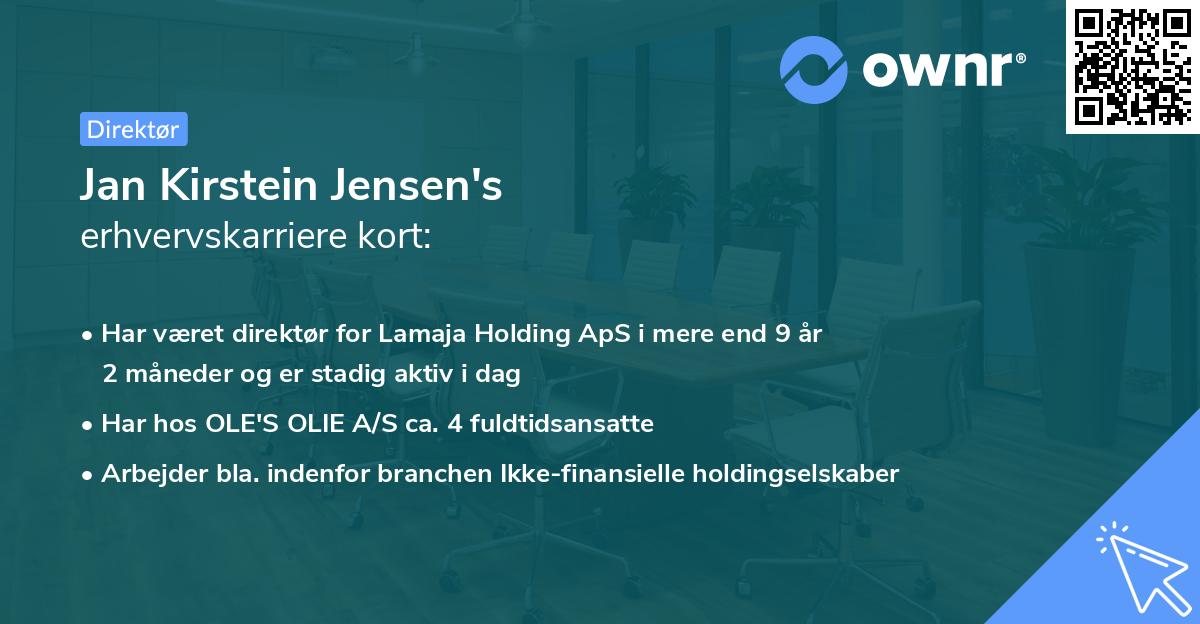 ownr®

Direktør

Jan Kirstein Jensen's
erhvervskarriere kort:

• Har været direktør for Lamaja Holding ApS i mere end 9 år 2 måneder og er stadig aktiv i dag
• Har hos OLE'S OLIE A/S ca. 4 fuldtidsansatte
• Arbejder bla. indenfor branchen Ikke-finansielle holdingselskaber